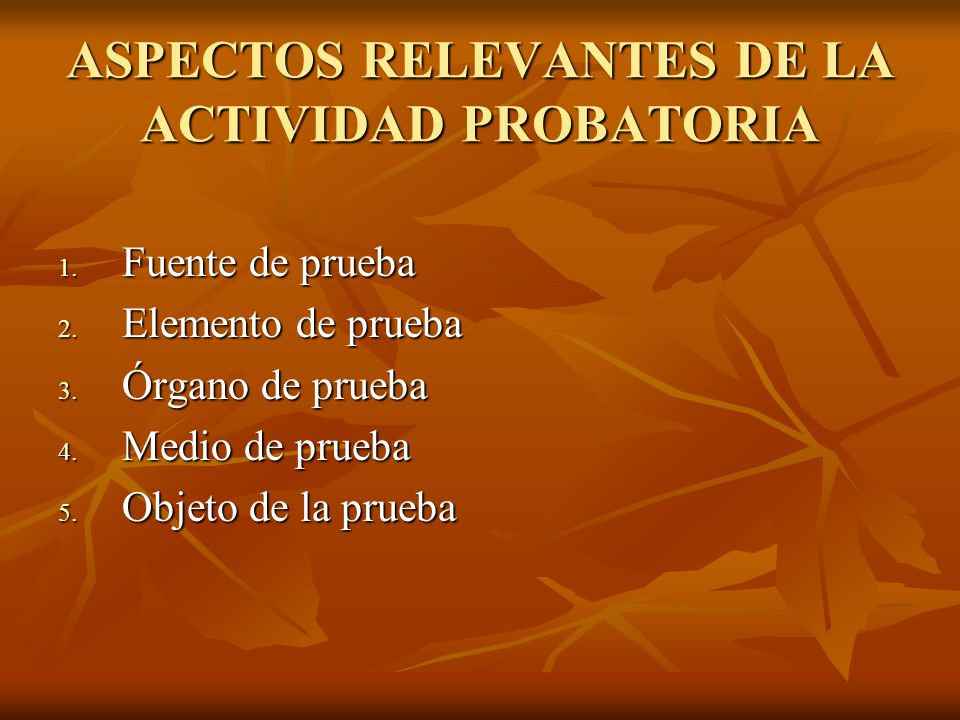 ASPECTOS RELEVANTES DE LA ACTIVIDAD PROBATORIA

1. Fuente de prueba
2. Elemento de prueba
3. Órgano de prueba
4. Medio de prueba
5. Objeto de la prueba